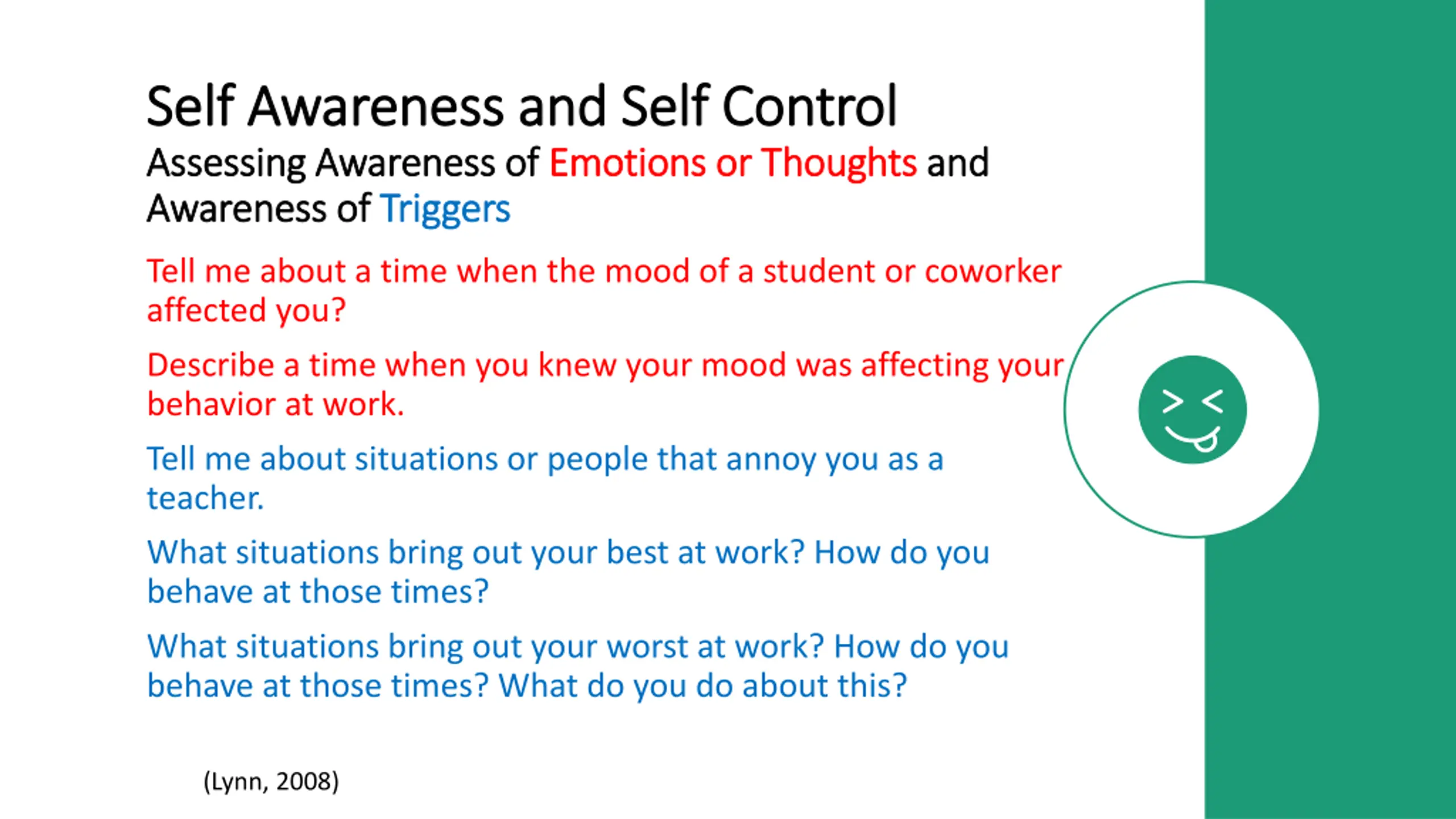 Self Awareness and Self Control
Assessing Awareness of Emotions or Thoughts and Awareness of Triggers

Tell me about a time when the mood of a student or coworker affected you?

Describe a time when you knew your mood was affecting your behavior at work.

Tell me about situations or people that annoy you as a teacher.

What situations bring out your best at work? How do you behave at those times?

What situations bring out your worst at work? How do you behave at those times? What do you do about this?

(Lynn, 2008)